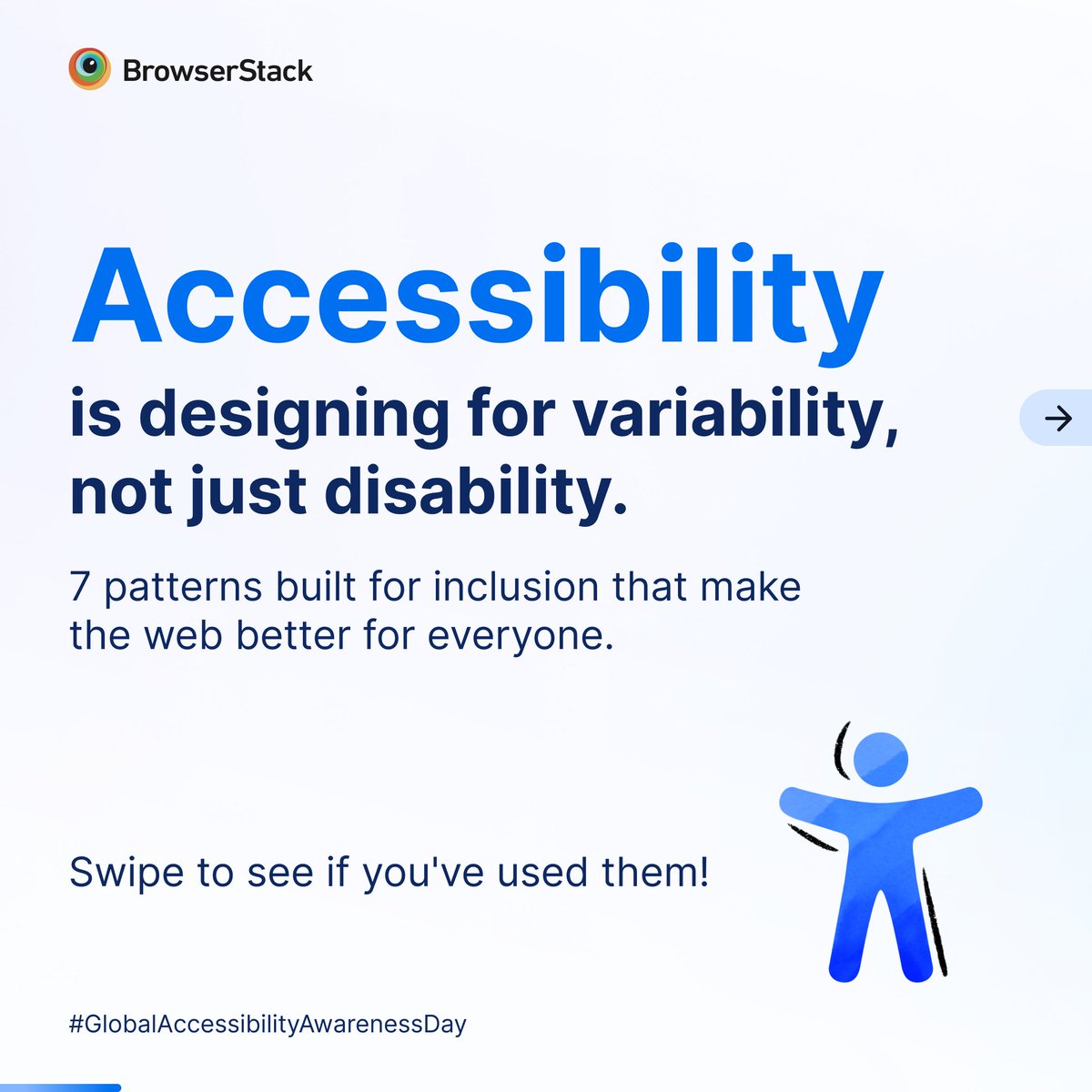 BrowserStack

Accessibility
is designing for variability, not just disability.

7 patterns built for inclusion that make the web better for everyone.

Swipe to see if you've used them!

#GlobalAccessibilityAwarenessDay